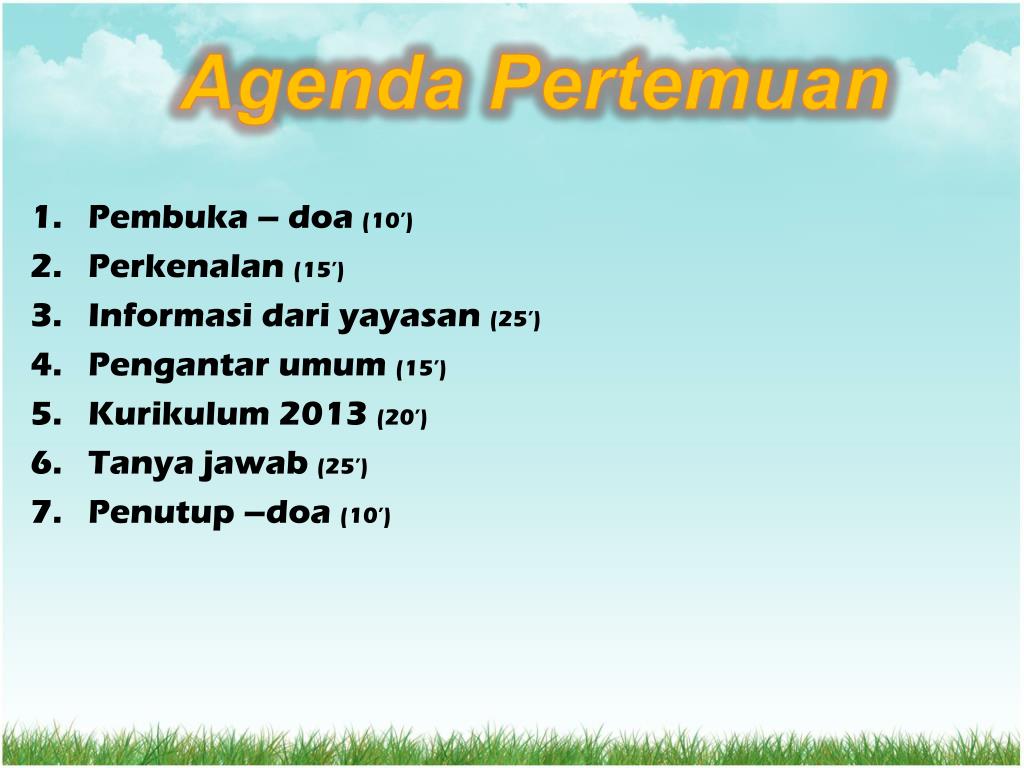 Agenda Pertemuan

1. Pembuka – doa (10′)
2. Perkenalan (15′)
3. Informasi dari yayasan (25′)
4. Pengantar umum (15′)
5. Kurikulum 2013 (20′)
6. Tanya jawab (25′)
7. Penutup –doa (10′)